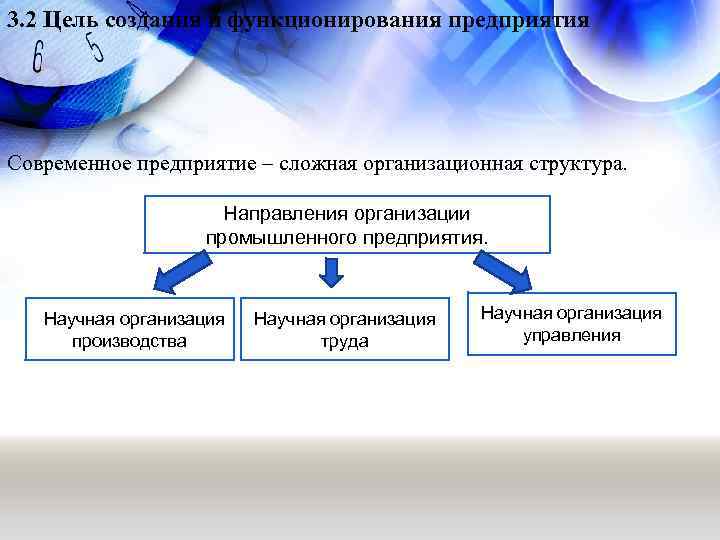 3.2 Цель создания и функционирования предприятия

Современное предприятие – сложная организационная структура.

Направления организации промышленного предприятия.

Научная организация производства

Научная организация труда

Научная организация управления